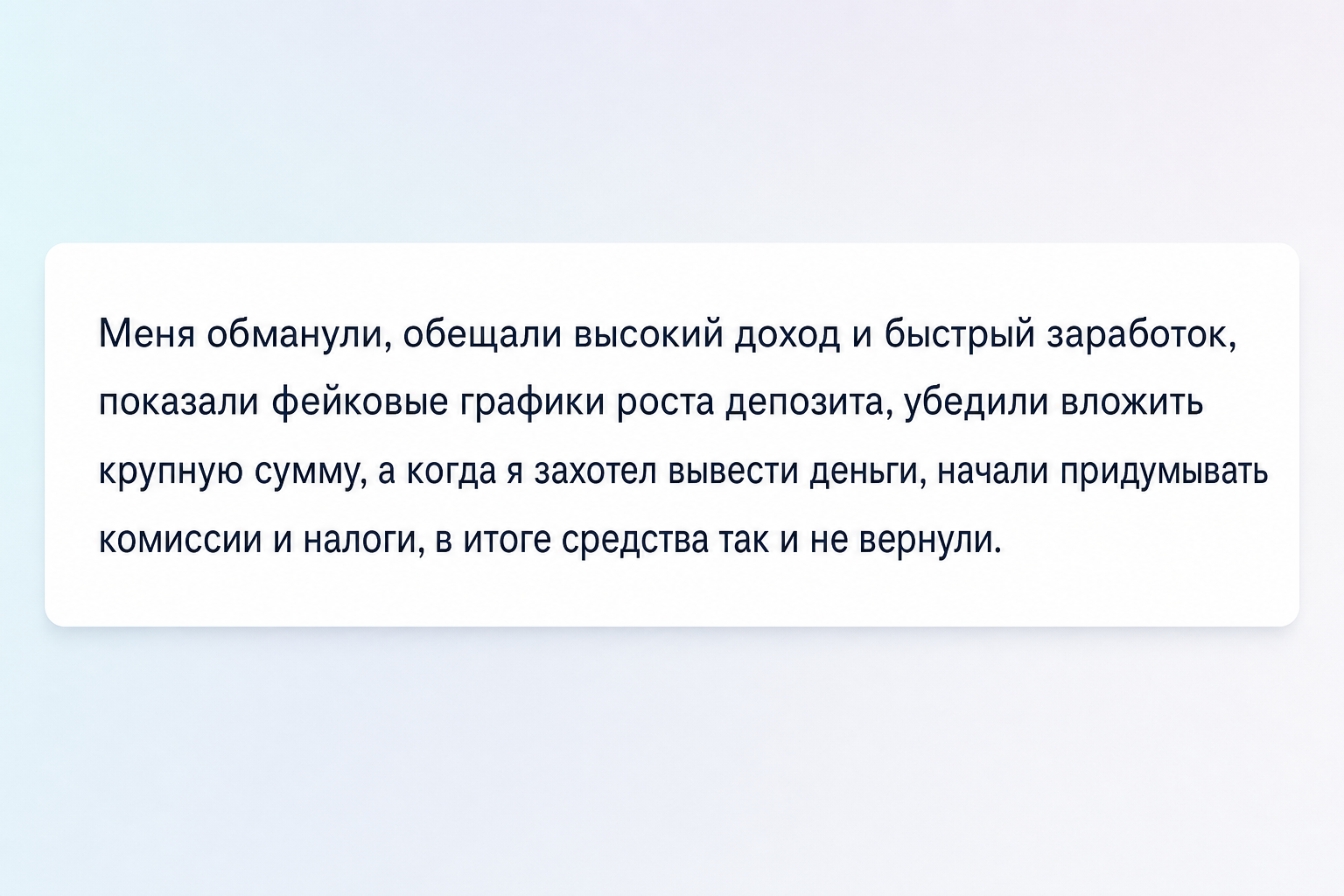 Меня обманули, обещали высокий доход и быстрый заработок, показали фейковые графики роста депозита, убедили вложить крупную сумму, а когда я захотел вывести деньги, начали придумывать комиссии и налоги, в итоге средства так и не вернули.